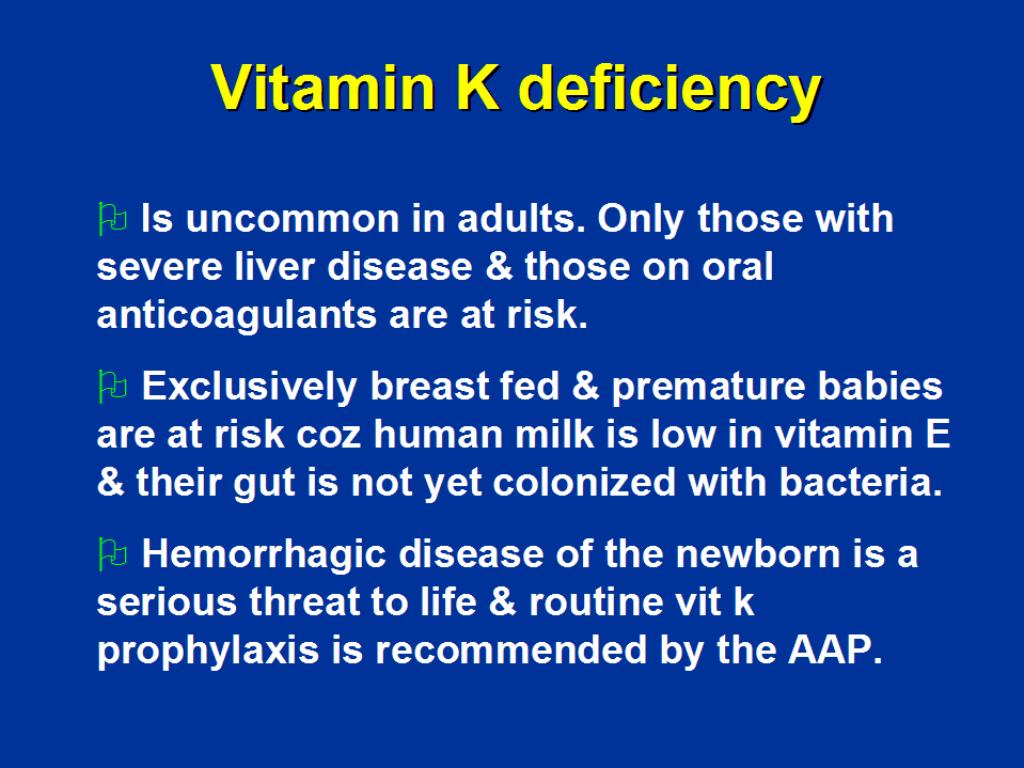 Vitamin K deficiency

Is uncommon in adults. Only those with severe liver disease & those on oral anticoagulants are at risk.

Exclusively breast fed & premature babies are at risk coz human milk is low in vitamin E & their gut is not yet colonized with bacteria.

Hemorrhagic disease of the newborn is a serious threat to life & routine vit k prophylaxis is recommended by the AAP.